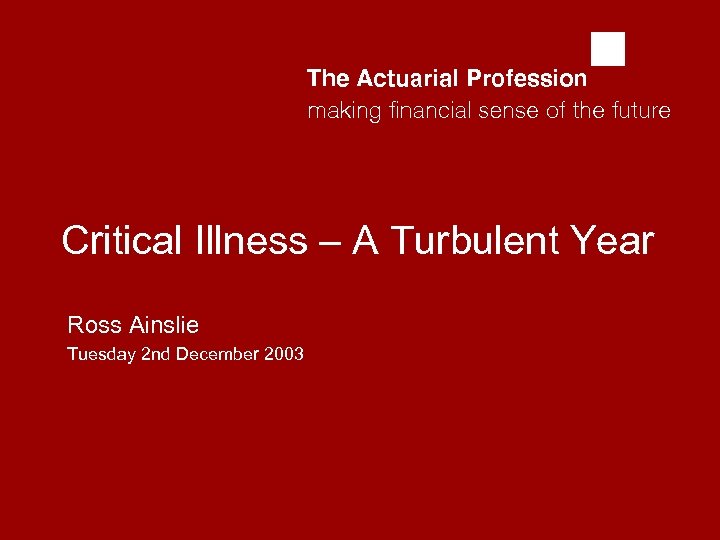 The Actuarial Profession
making financial sense of the future

Critical Illness – A Turbulent Year

Ross Ainslie
Tuesday 2nd December 2003